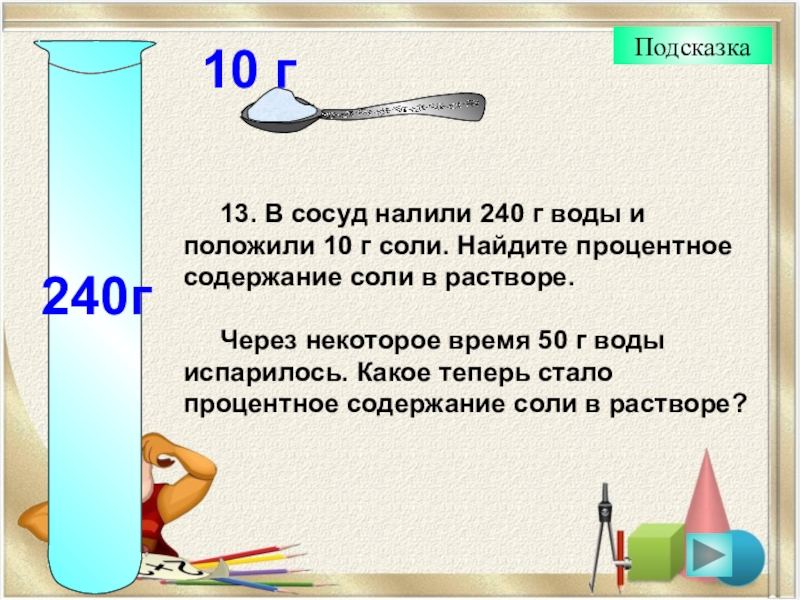 Подсказка

10 г

240г

13. В сосуд налили 240 г воды и положили 10 г соли. Найдите процентное содержание соли в растворе.

Через некоторое время 50 г воды испарилось. Какое теперь стало процентное содержание соли в растворе?